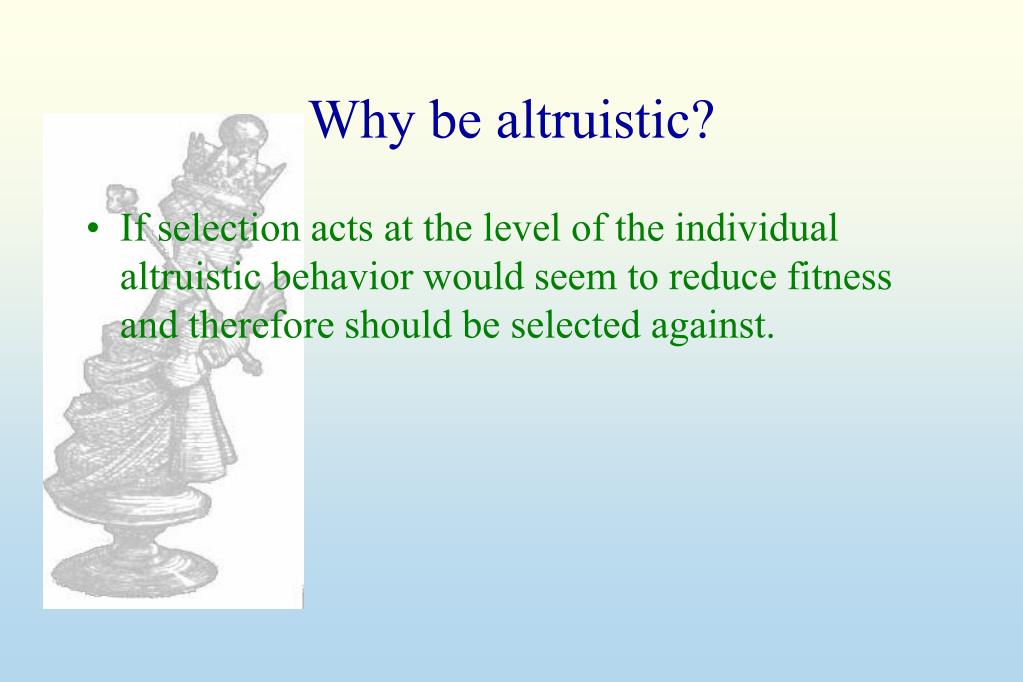 Why be altruistic?

• If selection acts at the level of the individual altruistic behavior would seem to reduce fitness and therefore should be selected against.